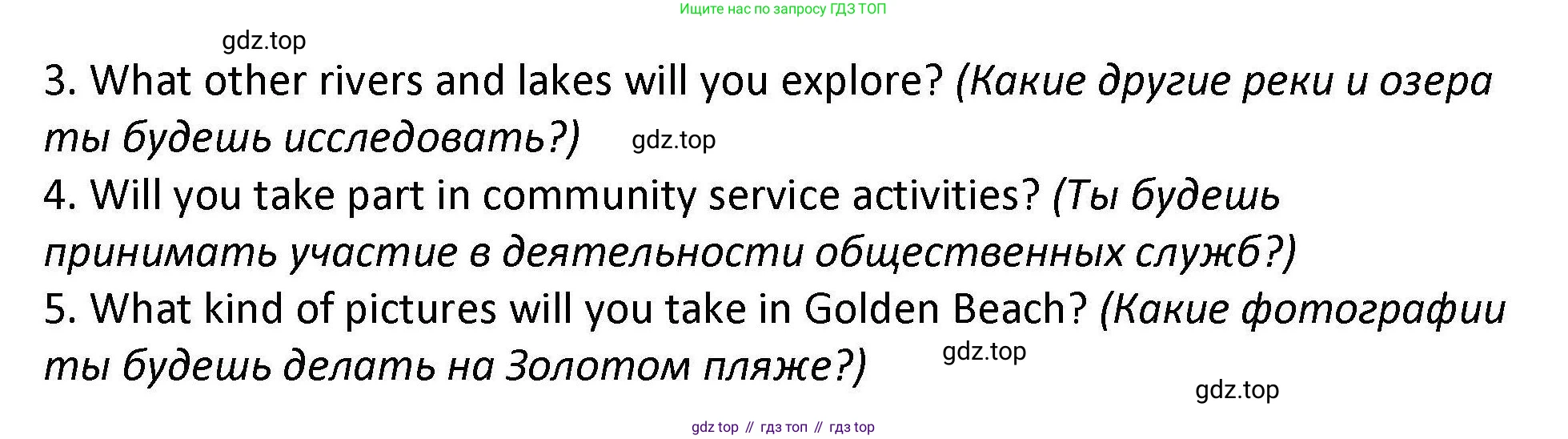 Ищите нас по запросу ГДЗ ТОП

gdz.top

3. What other rivers and lakes will you explore? (Какие другие реки и озера ты будешь исследовать?) gdz.top

4. Will you take part in community service activities? (Ты будешь принимать участие в деятельности общественных служб?)

5. What kind of pictures will you take in Golden Beach? (Какие фотографии ты будешь делать на Золотом пляже?) gdz.top

gdz.top

gdz top // гдз топ // гдз top